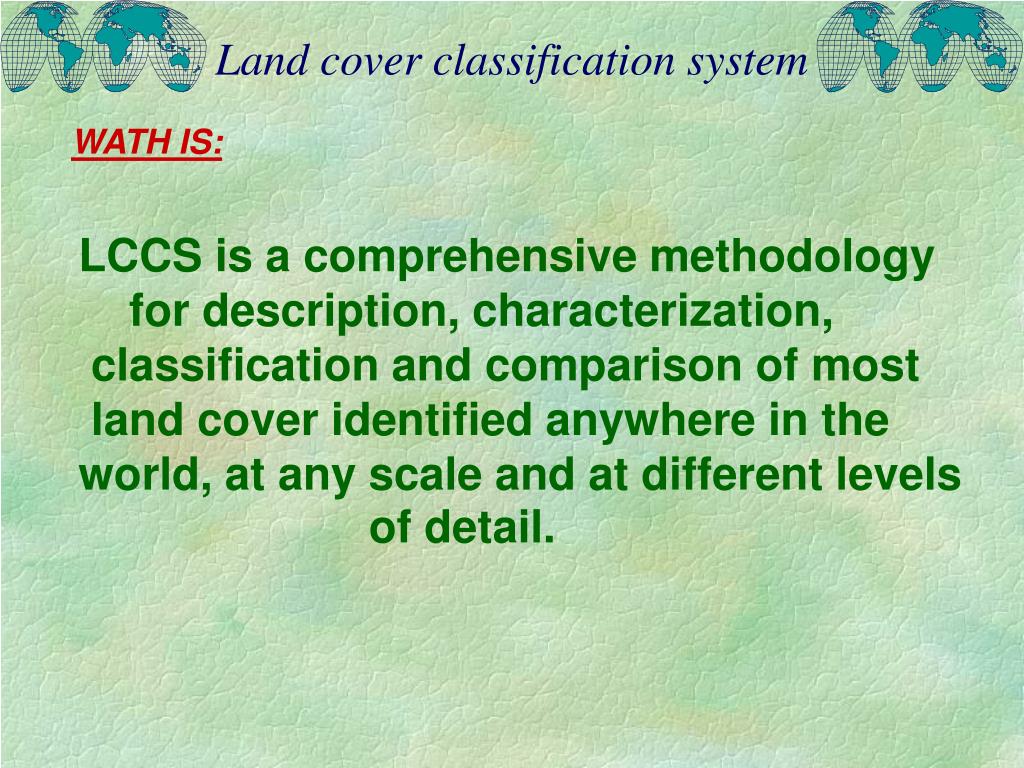 Land cover classification system

WATH IS:

LCCS is a comprehensive methodology for description, characterization, classification and comparison of most land cover identified anywhere in the world, at any scale and at different levels of detail.